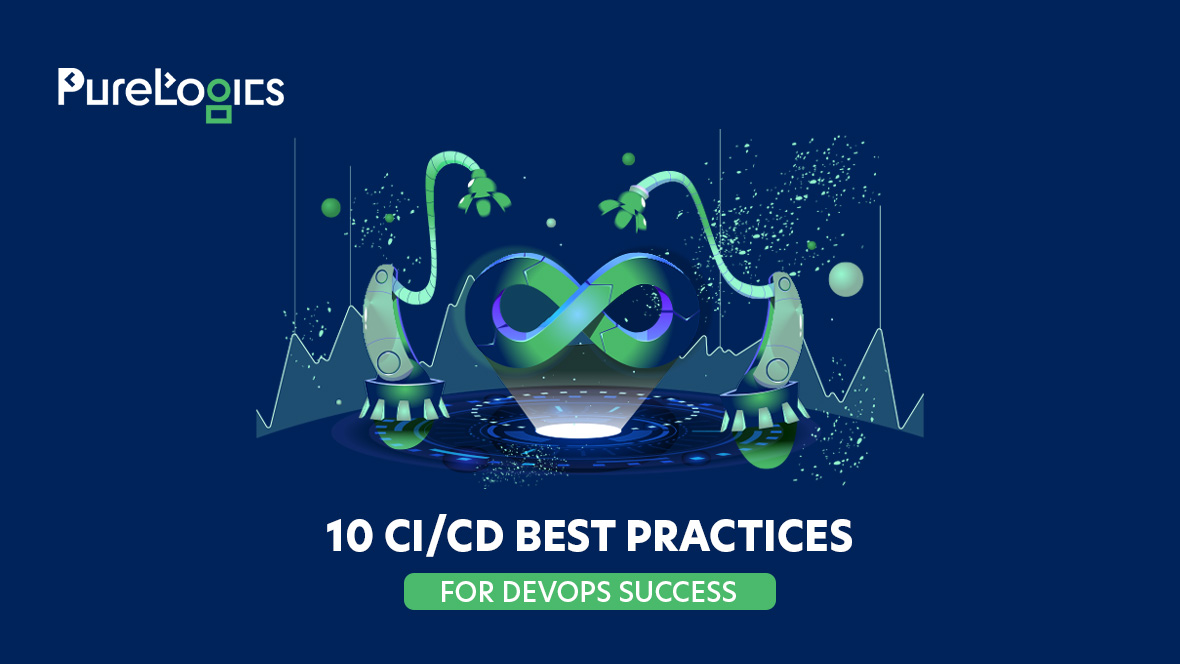 PureLogics

10 CI/CD BEST PRACTICES

FOR DEVOPS SUCCESS